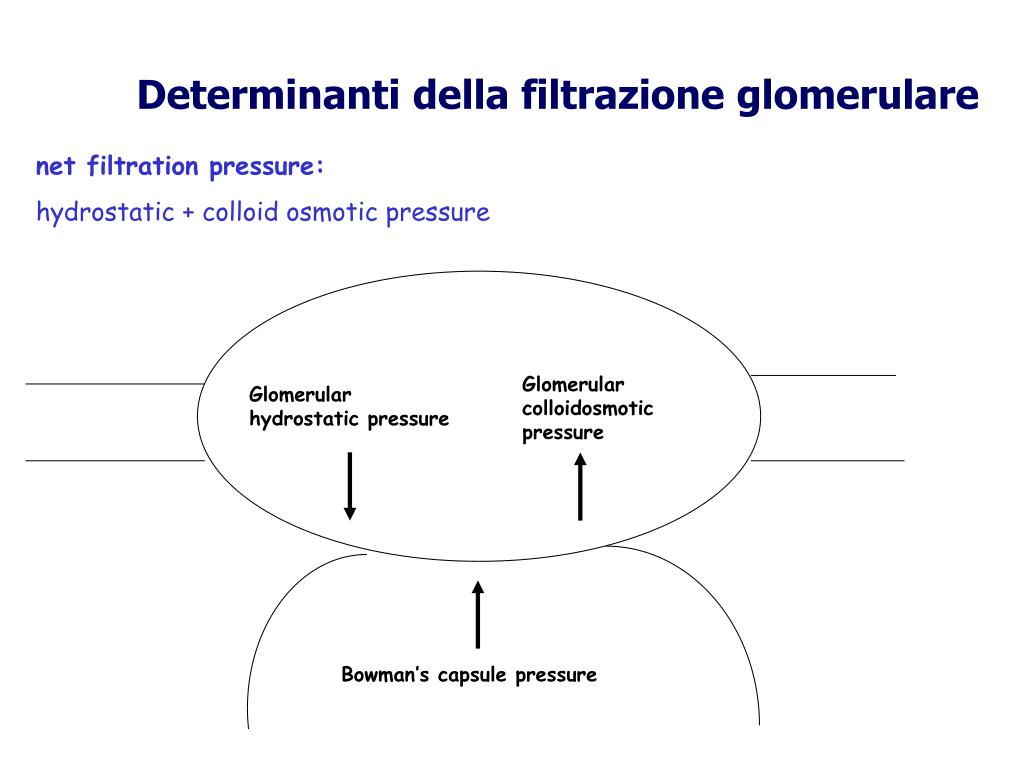 Determinanti della filtrazione glomerulare

net filtration pressure:

hydrostatic + colloid osmotic pressure

Glomerular hydrostatic pressure

Glomerular colloidosmotic pressure

Bowman's capsule pressure